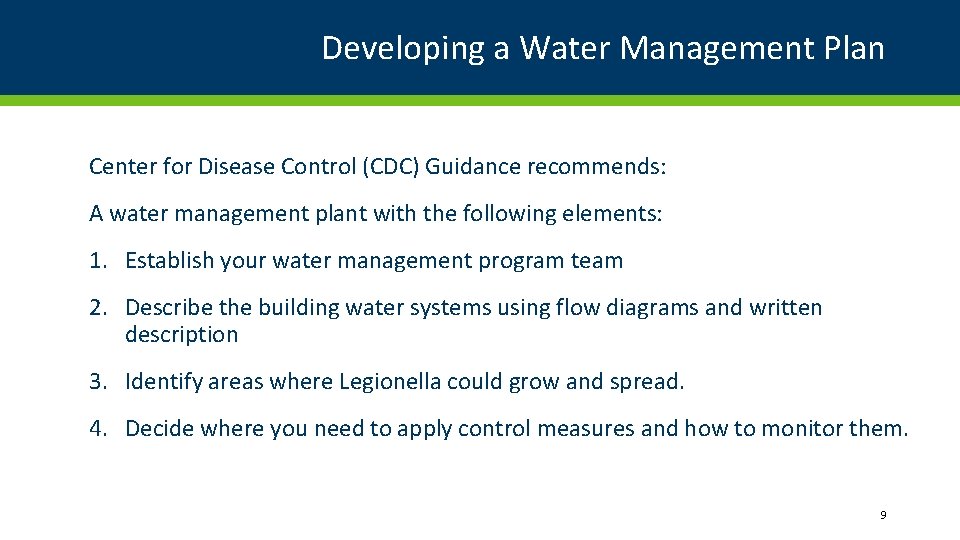 Developing a Water Management Plan

Center for Disease Control (CDC) Guidance recommends:

A water management plant with the following elements:

1. Establish your water management program team

2. Describe the building water systems using flow diagrams and written description

3. Identify areas where Legionella could grow and spread.

4. Decide where you need to apply control measures and how to monitor them.

9